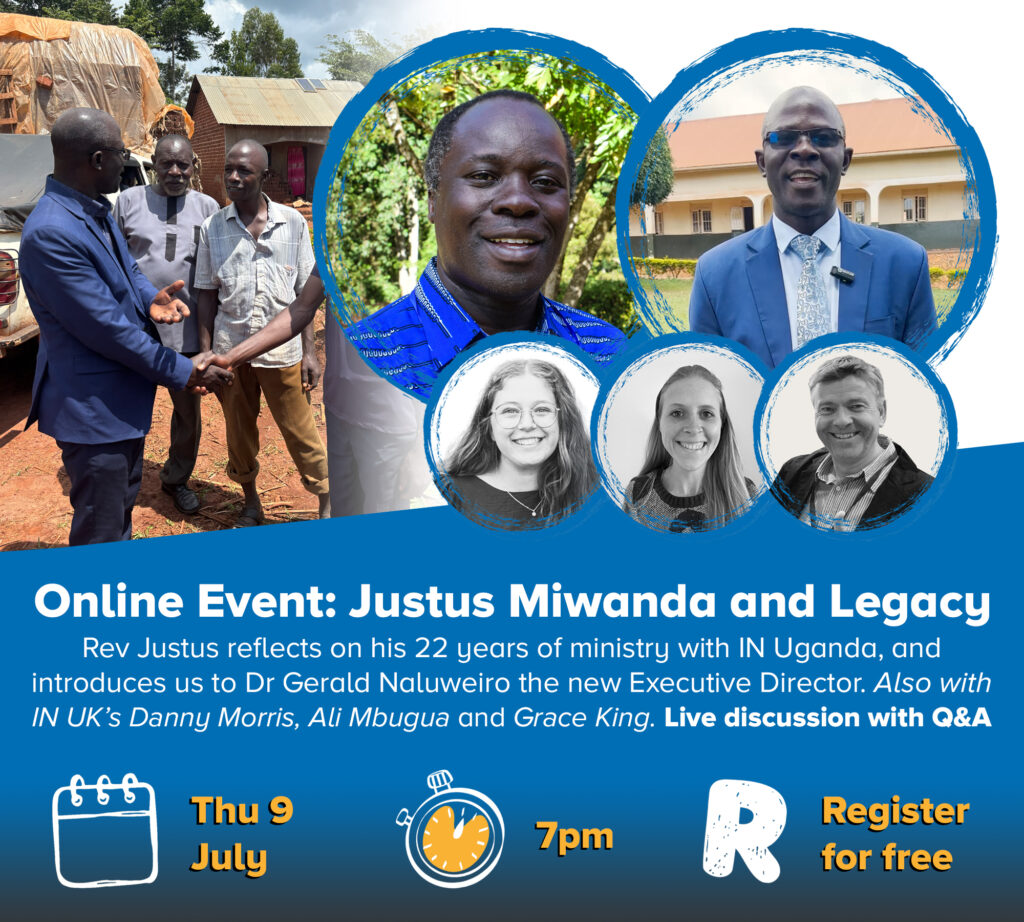 Online Event: Justus Miwanda and Legacy

Rev Justus reflects on his 22 years of ministry with IN Uganda, and introduces us to Dr Gerald Naluweiro the new Executive Director. Also with IN UK's Danny Morris, Ali Mbugua and Grace King. Live discussion with Q&A

Thu 9 July

7pm

R

Register for free